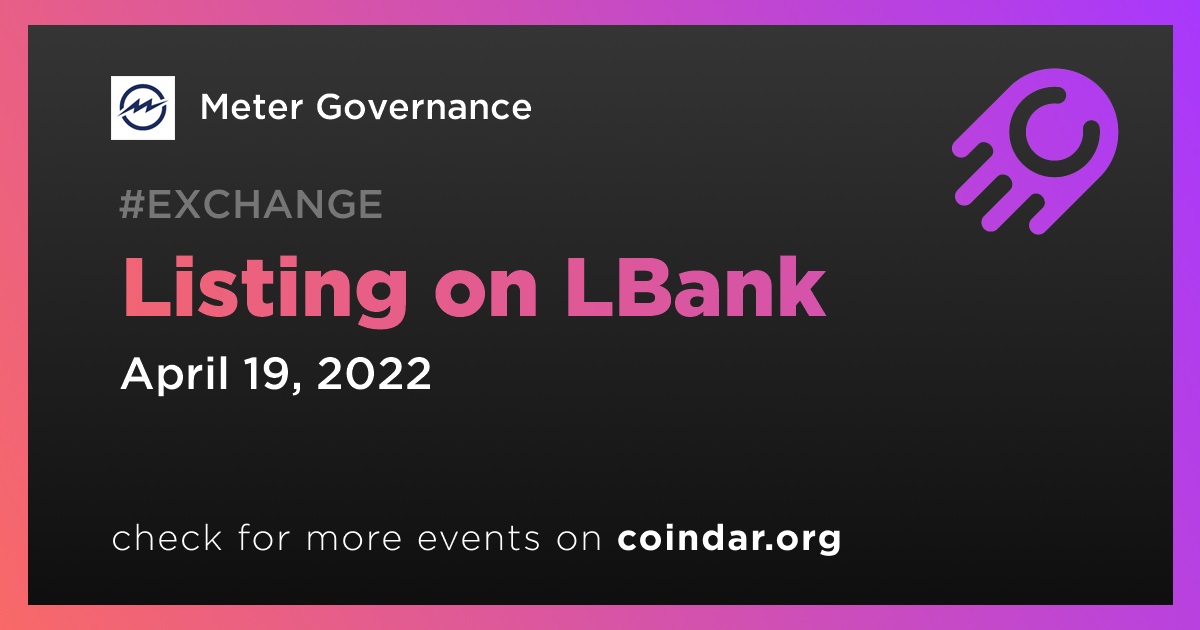 Meter Governance

#EXCHANGE

Listing on LBank

April 19, 2022

check for more events on coindar.org